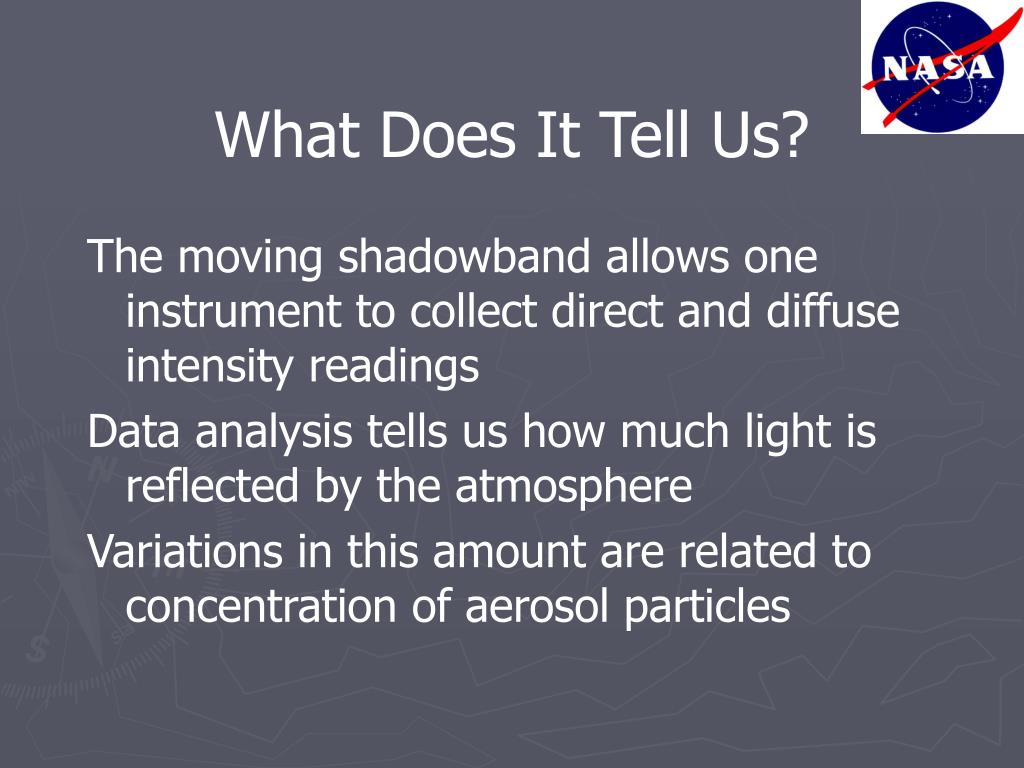 NASA

What Does It Tell Us?

The moving shadowband allows one instrument to collect direct and diffuse intensity readings

Data analysis tells us how much light is reflected by the atmosphere

Variations in this amount are related to concentration of aerosol particles